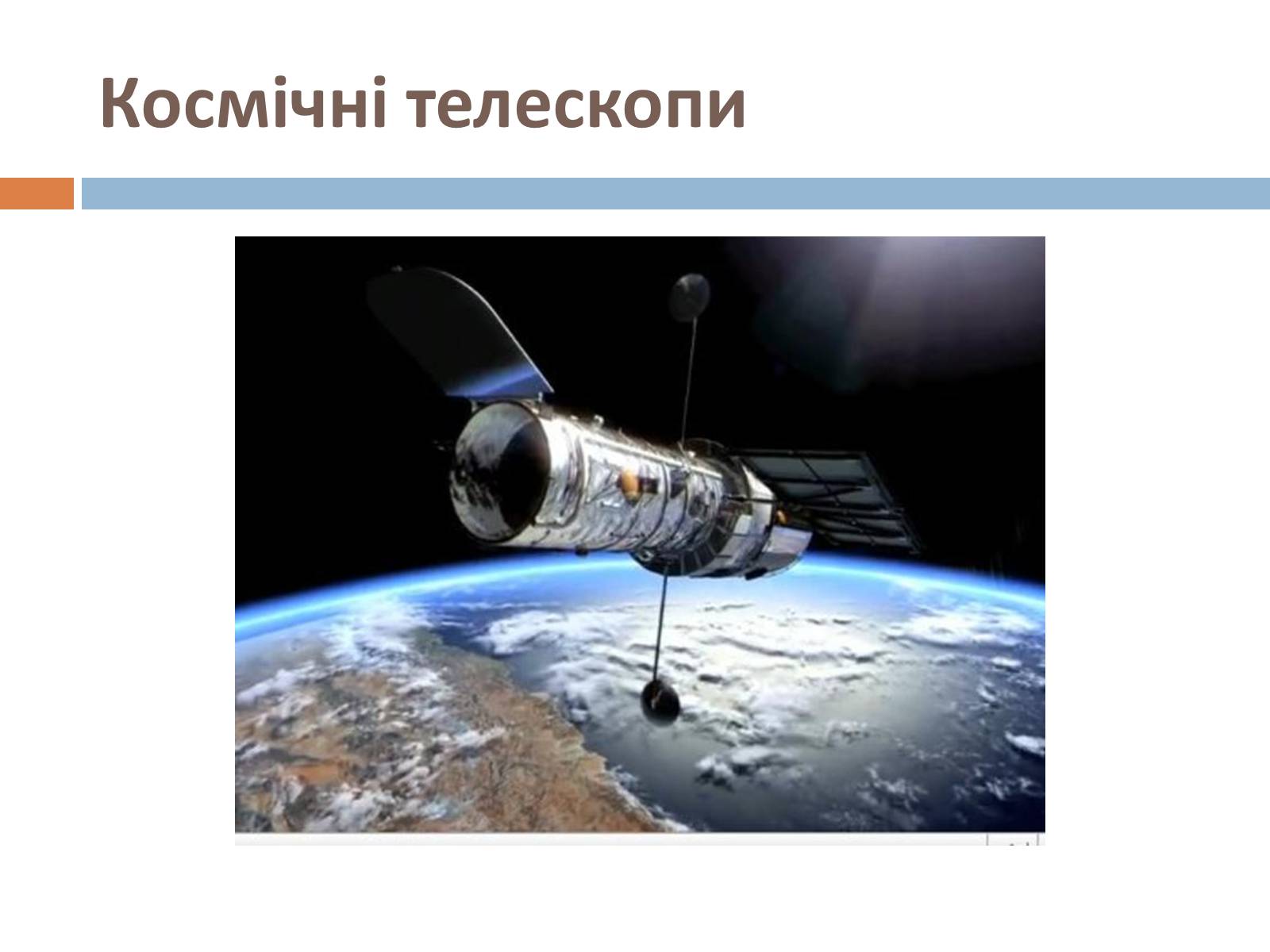 Космічні телескопи